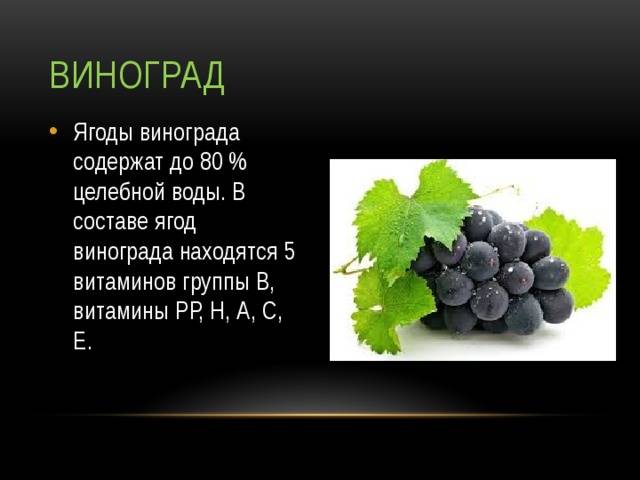 ВИНОГРАД

• Ягоды винограда содержат до 80 % целебной воды. В составе ягод винограда находятся 5 витаминов группы В, витамины РР, Н, А, С, Е.